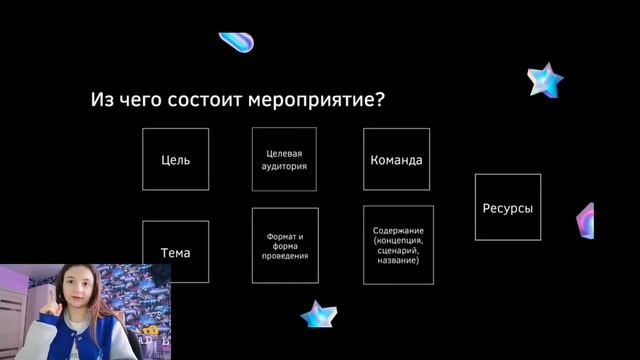 Из чего состоит мероприятие?

Цель

Целевая аудитория

Команда

Ресурсы

Тема

Формат и форма проведения

Содержание (концепция, сценарий, название)